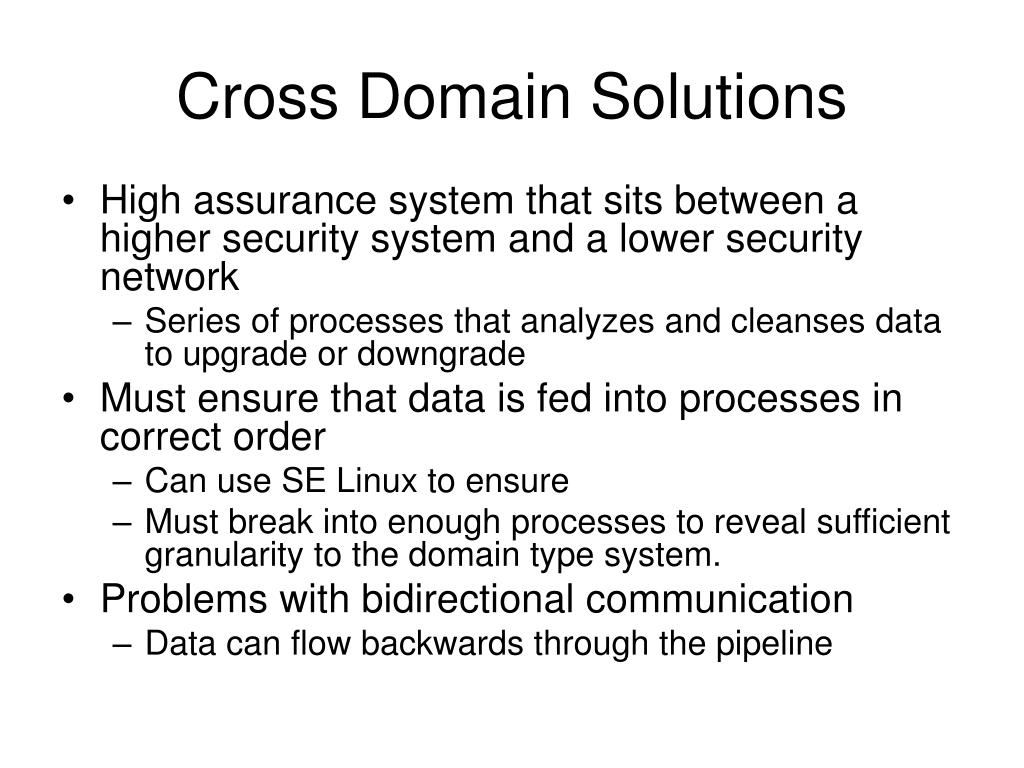 Cross Domain Solutions

• High assurance system that sits between a higher security system and a lower security network
  – Series of processes that analyzes and cleanses data to upgrade or downgrade
• Must ensure that data is fed into processes in correct order
  – Can use SE Linux to ensure
  – Must break into enough processes to reveal sufficient granularity to the domain type system.
• Problems with bidirectional communication
  – Data can flow backwards through the pipeline